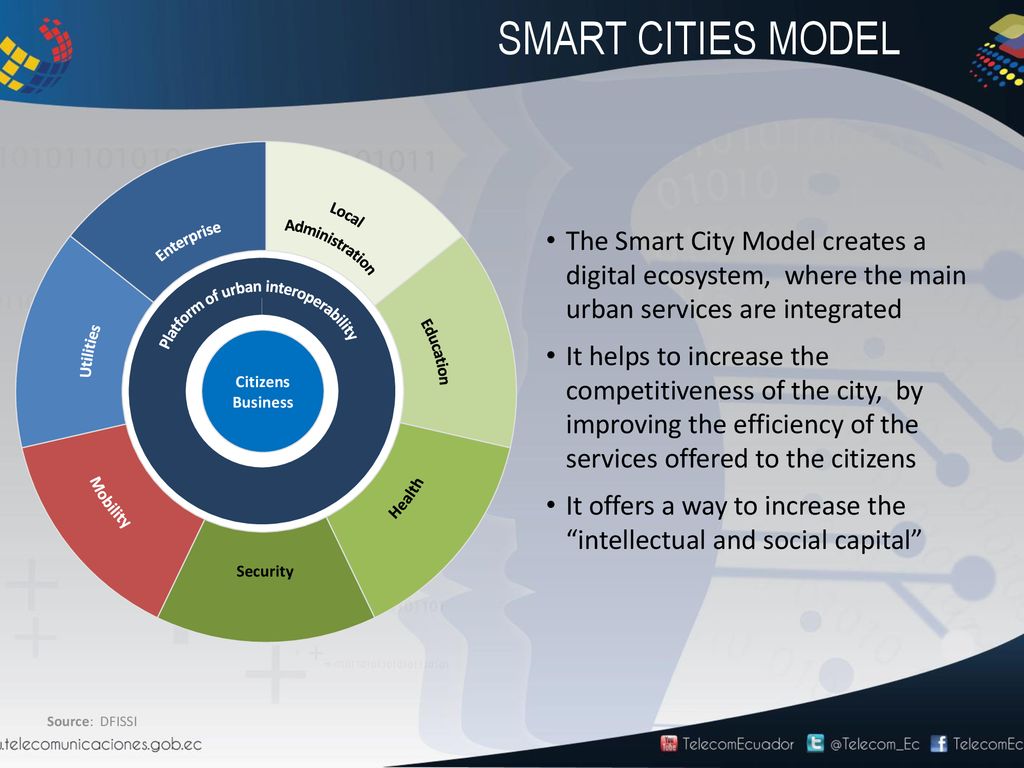 SMART CITIES MODEL

Enterprise

Local Administration

Education

Health

Security

Mobility

Utilities

Platform of urban interoperability

Citizens Business

• The Smart City Model creates a digital ecosystem, where the main urban services are integrated

• It helps to increase the competitiveness of the city, by improving the efficiency of the services offered to the citizens

• It offers a way to increase the "intellectual and social capital"

Source: DFISSI

.telecomunicaciones.gob.ec

TelecomEcuador @Telecom_Ec TelecomEc